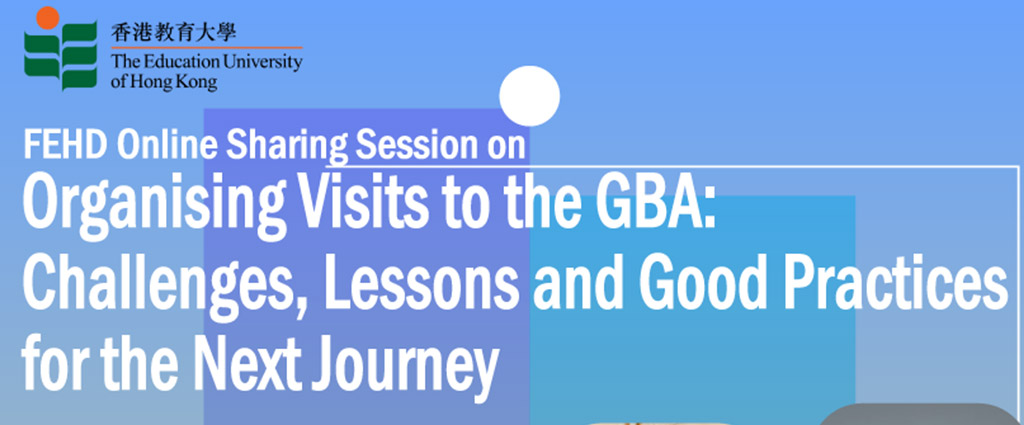 香港教育大學
The Education University of Hong Kong

FEHD Online Sharing Session on
Organising Visits to the GBA: Challenges, Lessons and Good Practices for the Next Journey